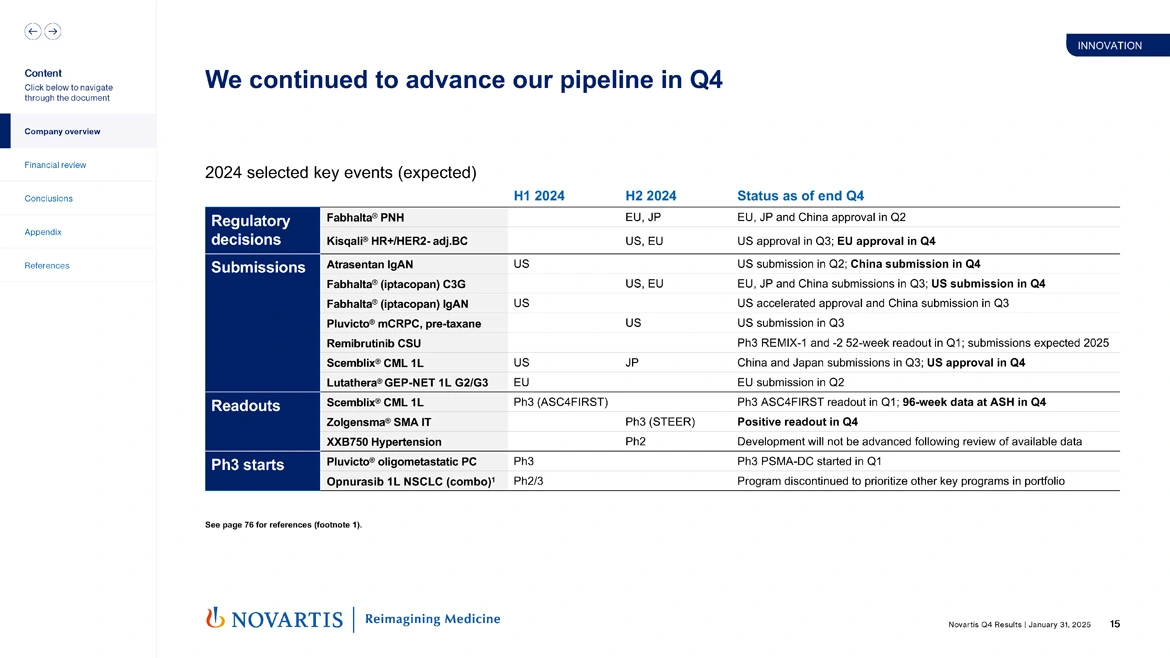 Content
Click below to navigate through the document

Company overview

Financial review

Conclusions

Appendix

References

INNOVATION

We continued to advance our pipeline in Q4

2024 selected key events (expected)

| | | H1 2024 | H2 2024 | Status as of end Q4 |
|---|---|---|---|---|
| Regulatory decisions | Fabhalta® PNH | | EU, JP | EU, JP and China approval in Q2 |
| | Kisqali® HR+/HER2- adj.BC | | US, EU | US approval in Q3; EU approval in Q4 |
| Submissions | Atrasentan IgAN | US | | US submission in Q2; China submission in Q4 |
| | Fabhalta® (iptacopan) C3G | | US, EU | EU, JP and China submissions in Q3; US submission in Q4 |
| | Fabhalta® (iptacopan) IgAN | US | | US accelerated approval and China submission in Q3 |
| | Pluvicto® mCRPC, pre-taxane | | US | US submission in Q3 |
| | Remibrutinib CSU | | | Ph3 REMIX-1 and -2 52-week readout in Q1; submissions expected 2025 |
| | Scemblix® CML 1L | US | JP | China and Japan submissions in Q3; US approval in Q4 |
| | Lutathera® GEP-NET 1L G2/G3 | EU | | EU submission in Q2 |
| Readouts | Scemblix® CML 1L | Ph3 (ASC4FIRST) | | Ph3 ASC4FIRST readout in Q1; 96-week data at ASH in Q4 |
| | Zolgensma® SMA IT | | Ph3 (STEER) | Positive readout in Q4 |
| | XXB750 Hypertension | | Ph2 | Development will not be advanced following review of available data |
| Ph3 starts | Pluvicto® oligometastatic PC | Ph3 | | Ph3 PSMA-DC started in Q1 |
| | Opnurasib 1L NSCLC (combo)¹ | Ph2/3 | | Program discontinued to prioritize other key programs in portfolio |

See page 76 for references (footnote 1).

NOVARTIS | Reimagining Medicine

Novartis Q4 Results | January 31, 2025 15